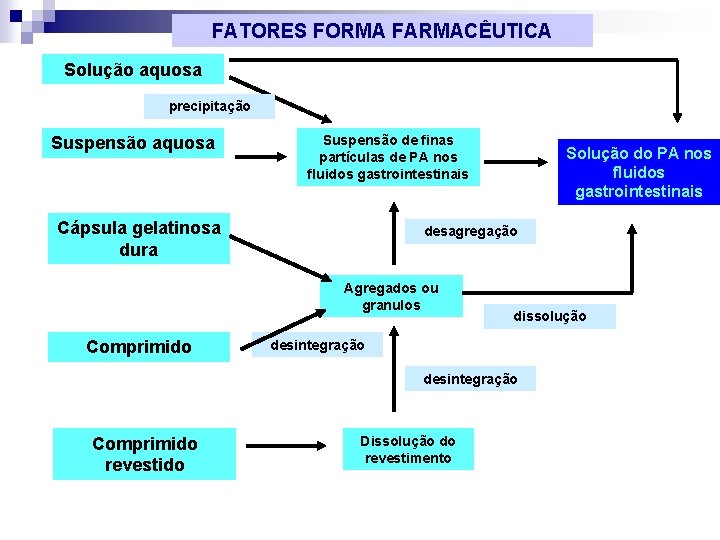 FATORES FORMA FARMACÊUTICA

Solução aquosa

precipitação

Suspensão aquosa

Suspensão de finas partículas de PA nos fluidos gastrointestinais

Solução do PA nos fluidos gastrointestinais

Cápsula gelatinosa dura

desagregação

Agregados ou granulos

dissolução

Comprimido

desintegração

desintegração

Comprimido revestido

Dissolução do revestimento